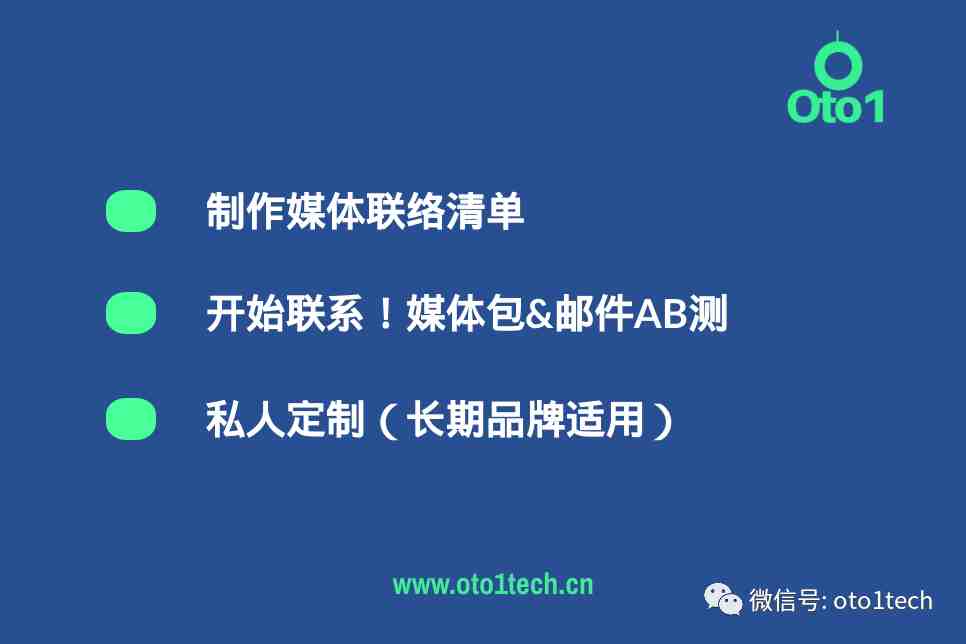 Oto1

制作媒体联络清单

开始联系！媒体包&邮件AB测

私人定制（长期品牌适用）

www.oto1tech.cn

微信号: oto1tech